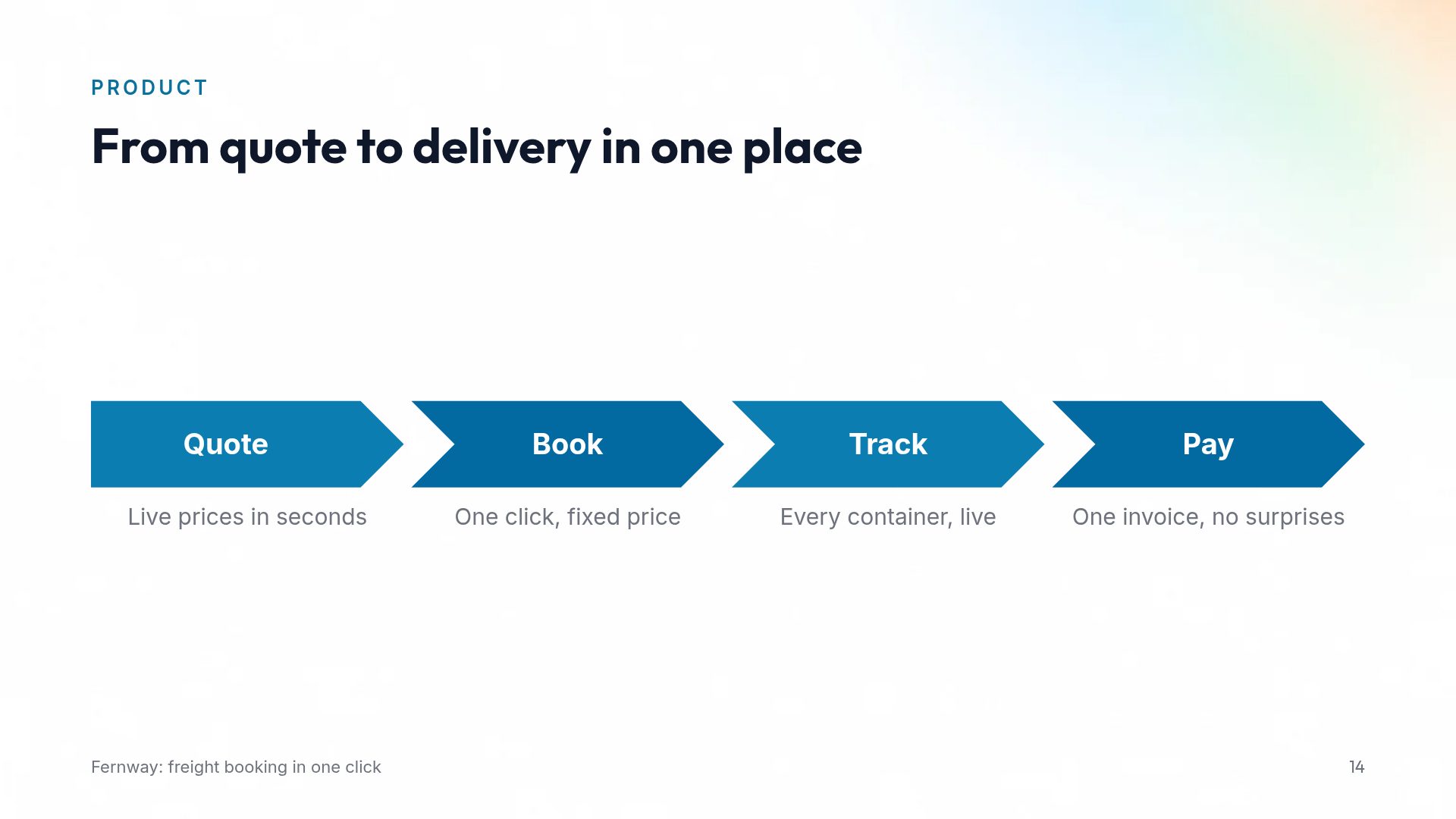 PRODUCT

From quote to delivery in one place

Quote

Live prices in seconds

Book

One click, fixed price

Track

Every container, live

Pay

One invoice, no surprises

Fernway: freight booking in one click

14